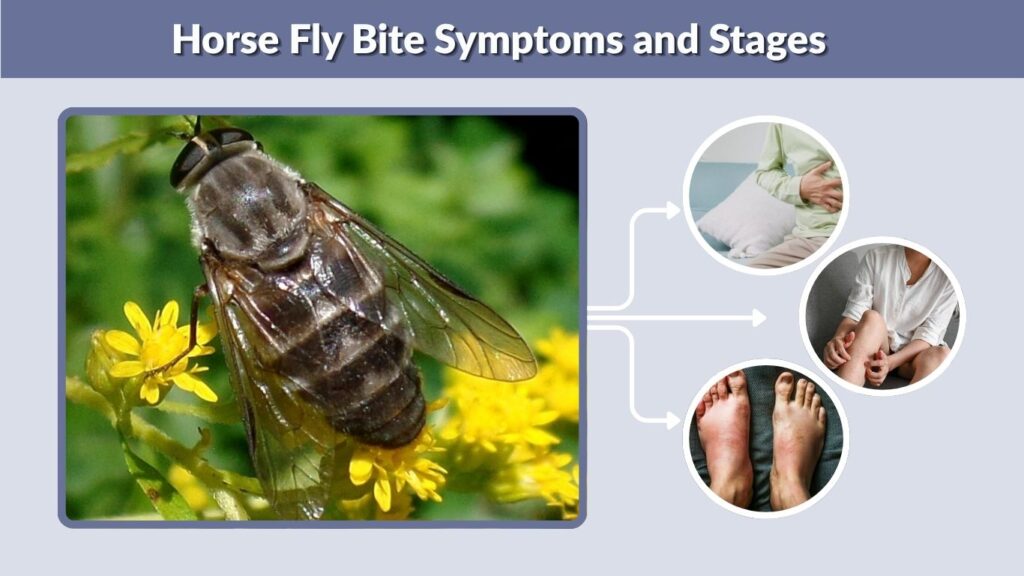 Horse Fly Bite Symptoms and Stages